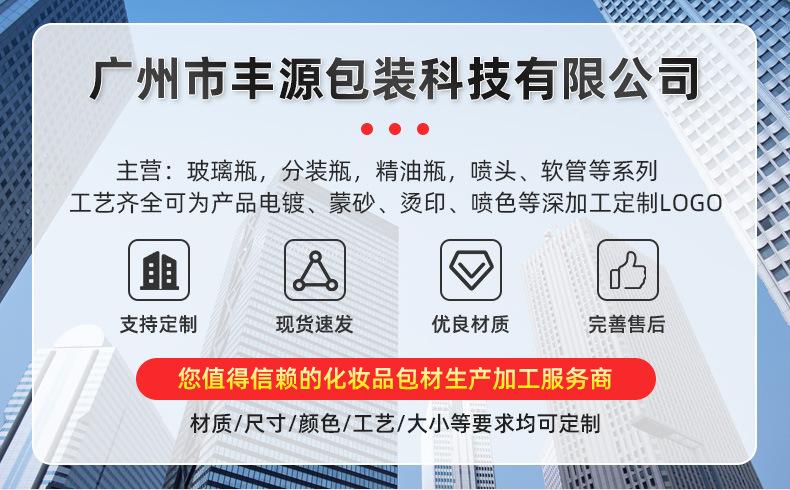 广州市丰源包装科技有限公司

主营：玻璃瓶，分装瓶，精油瓶，喷头、软管等系列
工艺齐全可为产品电镀、蒙砂、烫印、喷色等深加工定制LOGO

支持定制
现货速发
优良材质
完善售后

您值得信赖的化妆品包材生产加工服务商

材质/尺寸/颜色/工艺/大小等要求均可定制